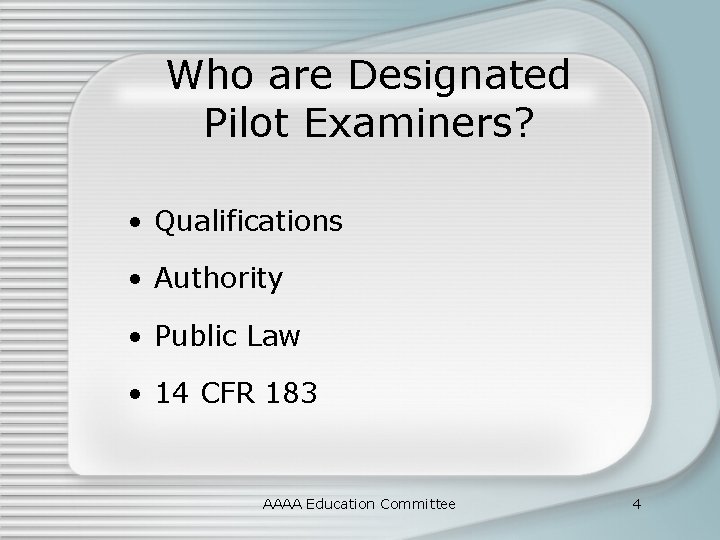 Who are Designated Pilot Examiners?

• Qualifications
• Authority
• Public Law
• 14 CFR 183

AAAA Education Committee

4